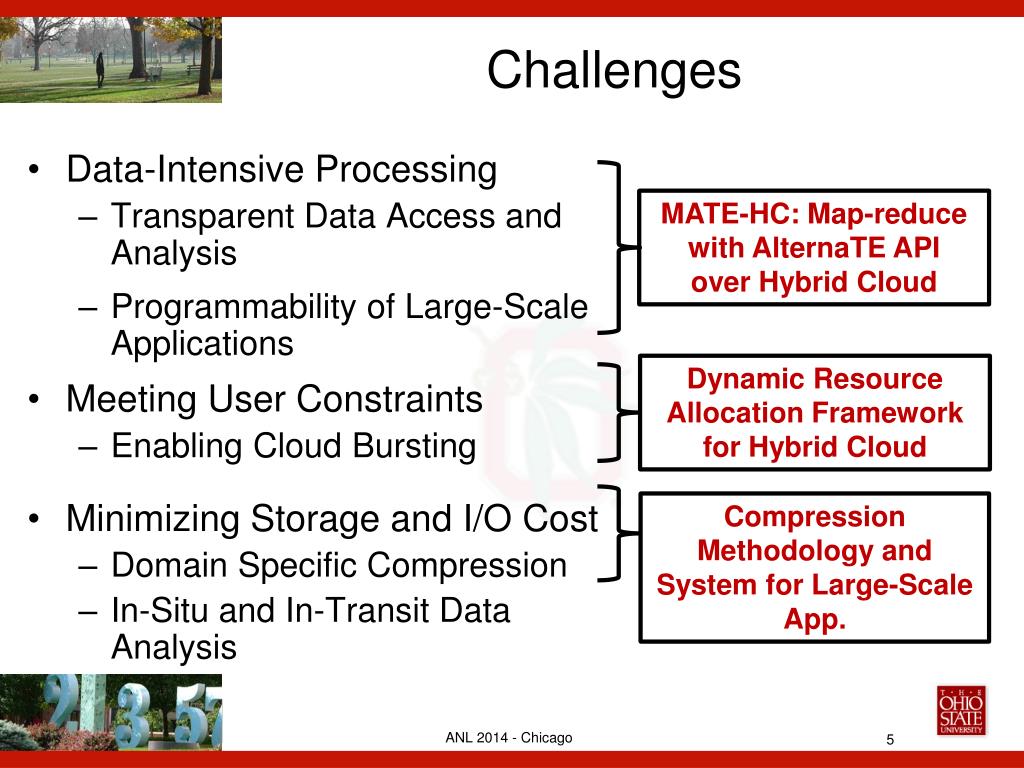 Challenges

• Data-Intensive Processing
– Transparent Data Access and Analysis
– Programmability of Large-Scale Applications
• Meeting User Constraints
– Enabling Cloud Bursting
• Minimizing Storage and I/O Cost
– Domain Specific Compression
– In-Situ and In-Transit Data Analysis

MATE-HC: Map-reduce with AlternaTE API over Hybrid Cloud

Dynamic Resource Allocation Framework for Hybrid Cloud

Compression Methodology and System for Large-Scale App.

ANL 2014 - Chicago

5

THE OHIO STATE UNIVERSITY